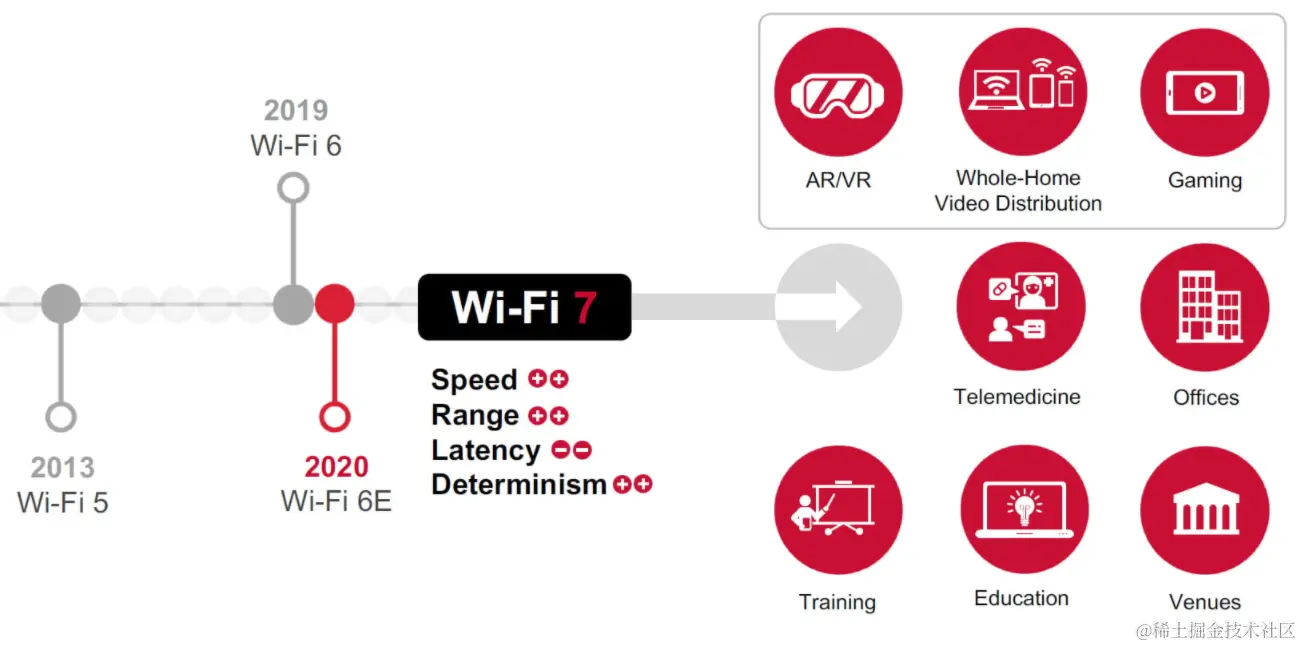 2019
Wi-Fi 6

2013
Wi-Fi 5

2020
Wi-Fi 6E

Wi-Fi 7

Speed ++
Range ++
Latency −−
Determinism ++

AR/VR

Whole-Home Video Distribution

Gaming

Telemedicine

Offices

Training

Education

Venues

@稀土掘金技术社区